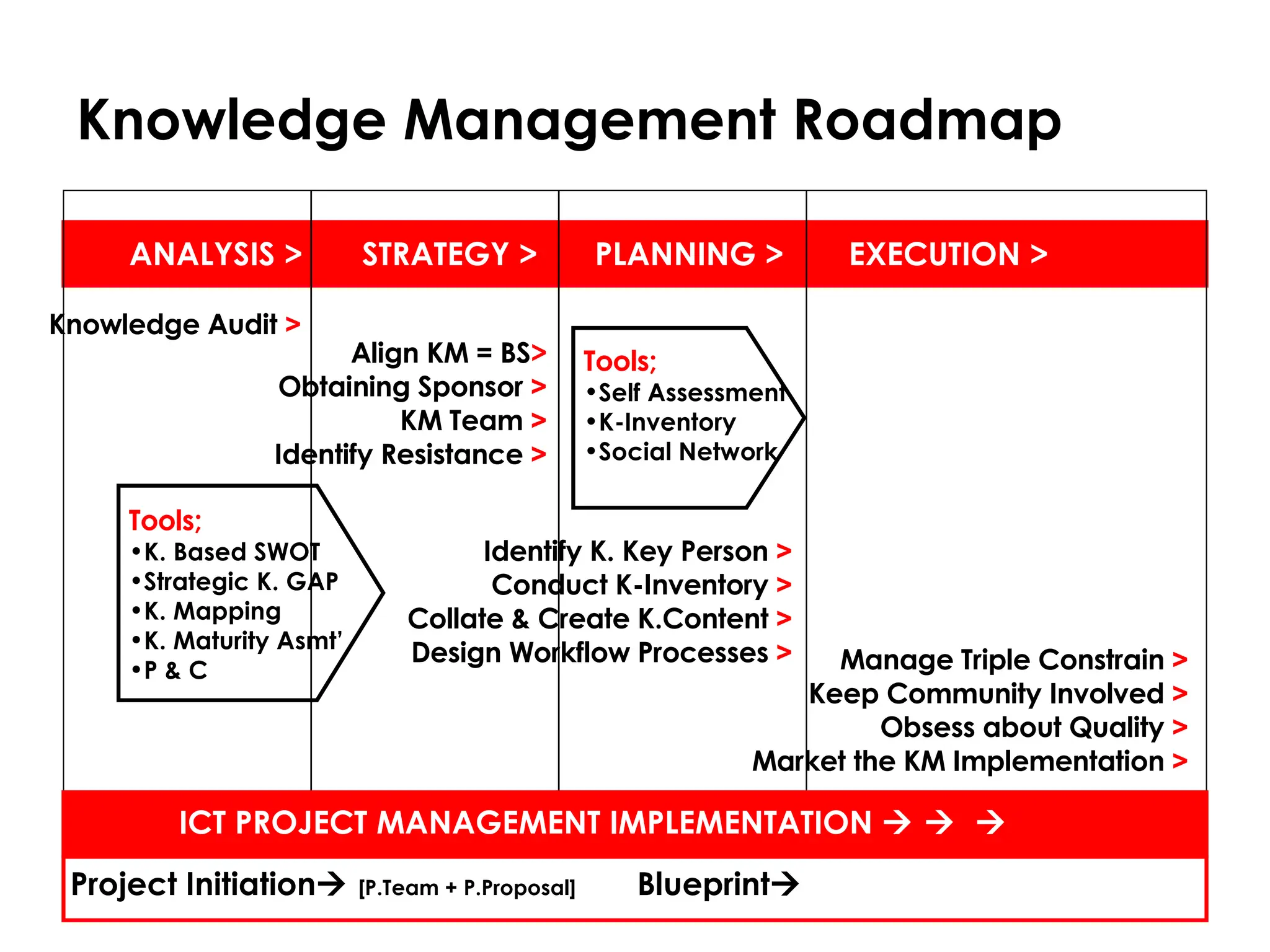 Knowledge Management Roadmap

ANALYSIS > STRATEGY > PLANNING > EXECUTION >

Knowledge Audit >

Align KM = BS>
Obtaining Sponsor >
KM Team >
Identify Resistance >

Tools;
•Self Assessment
•K-Inventory
•Social Network

Tools;
•K. Based SWOT
•Strategic K. GAP
•K. Mapping
•K. Maturity Asmt'
•P & C

Identify K. Key Person >
Conduct K-Inventory >
Collate & Create K.Content >
Design Workflow Processes >

Manage Triple Constrain >
Keep Community Involved >
Obsess about Quality >
Market the KM Implementation >

ICT PROJECT MANAGEMENT IMPLEMENTATION → → →

Project Initiation→ [P.Team + P.Proposal] Blueprint→